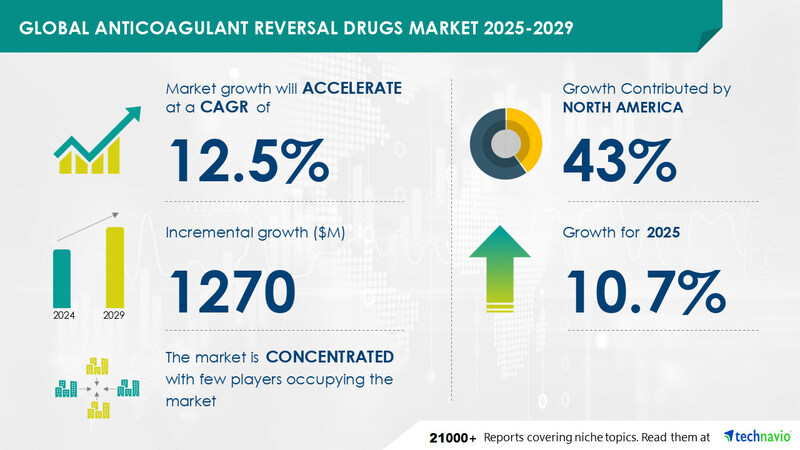 GLOBAL ANTICOAGULANT REVERSAL DRUGS MARKET 2025-2029

Market growth will ACCELERATE at a CAGR of

12.5%

Incremental growth ($M)

1270

2024 2029

The market is CONCENTRATED with few players occupying the market

Growth Contributed by NORTH AMERICA

43%

Growth for 2025

10.7%

21000+ Reports covering niche topics. Read them at technavio